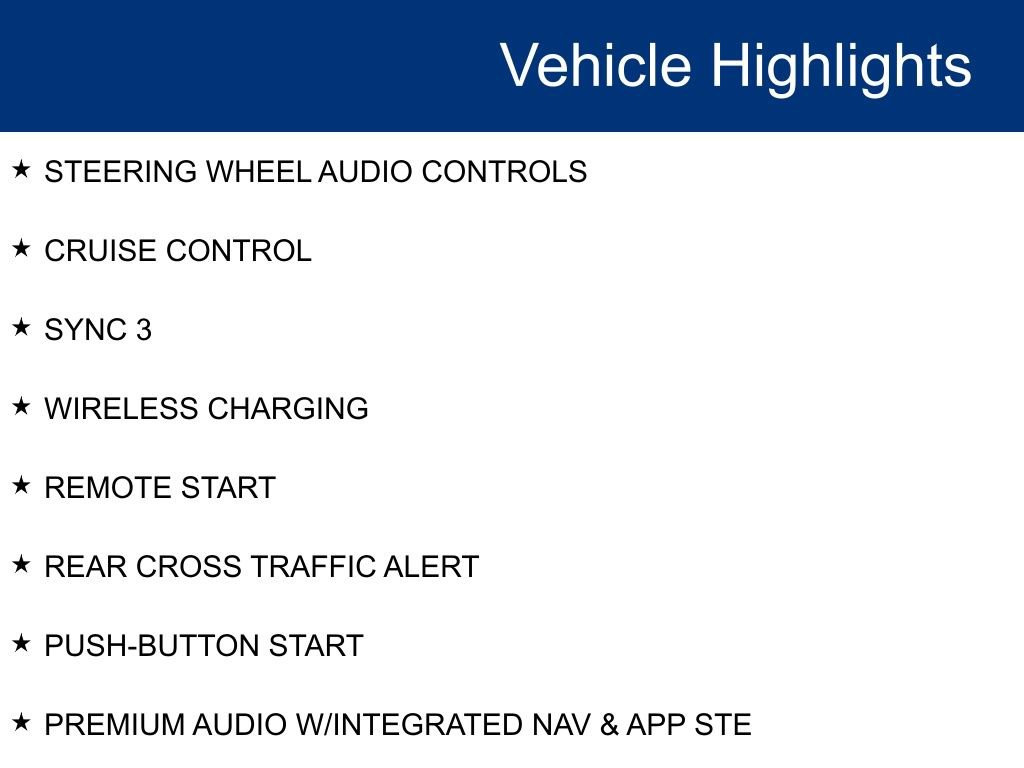 Vehicle Highlights

★ STEERING WHEEL AUDIO CONTROLS

★ CRUISE CONTROL

★ SYNC 3

★ WIRELESS CHARGING

★ REMOTE START

★ REAR CROSS TRAFFIC ALERT

★ PUSH-BUTTON START

★ PREMIUM AUDIO W/INTEGRATED NAV & APP STE